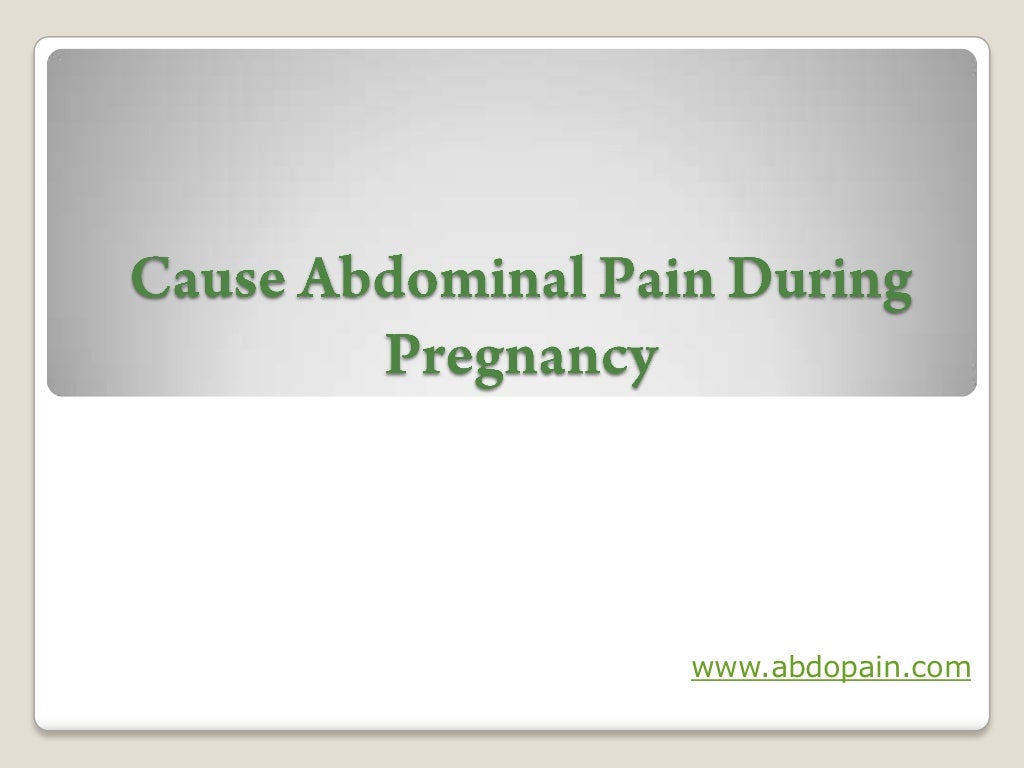 Cause Abdominal Pain During Pregnancy

www.abdopain.com